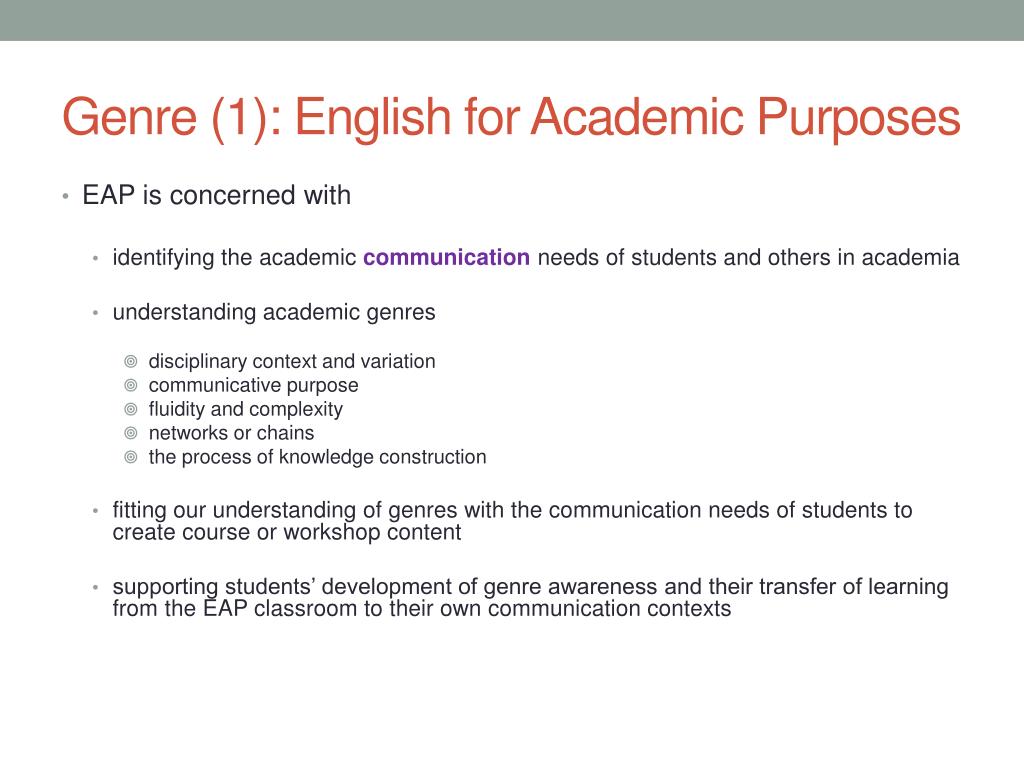 Genre (1): English for Academic Purposes

• EAP is concerned with

• identifying the academic communication needs of students and others in academia

• understanding academic genres

◎ disciplinary context and variation
◎ communicative purpose
◎ fluidity and complexity
◎ networks or chains
◎ the process of knowledge construction

• fitting our understanding of genres with the communication needs of students to create course or workshop content

• supporting students' development of genre awareness and their transfer of learning from the EAP classroom to their own communication contexts